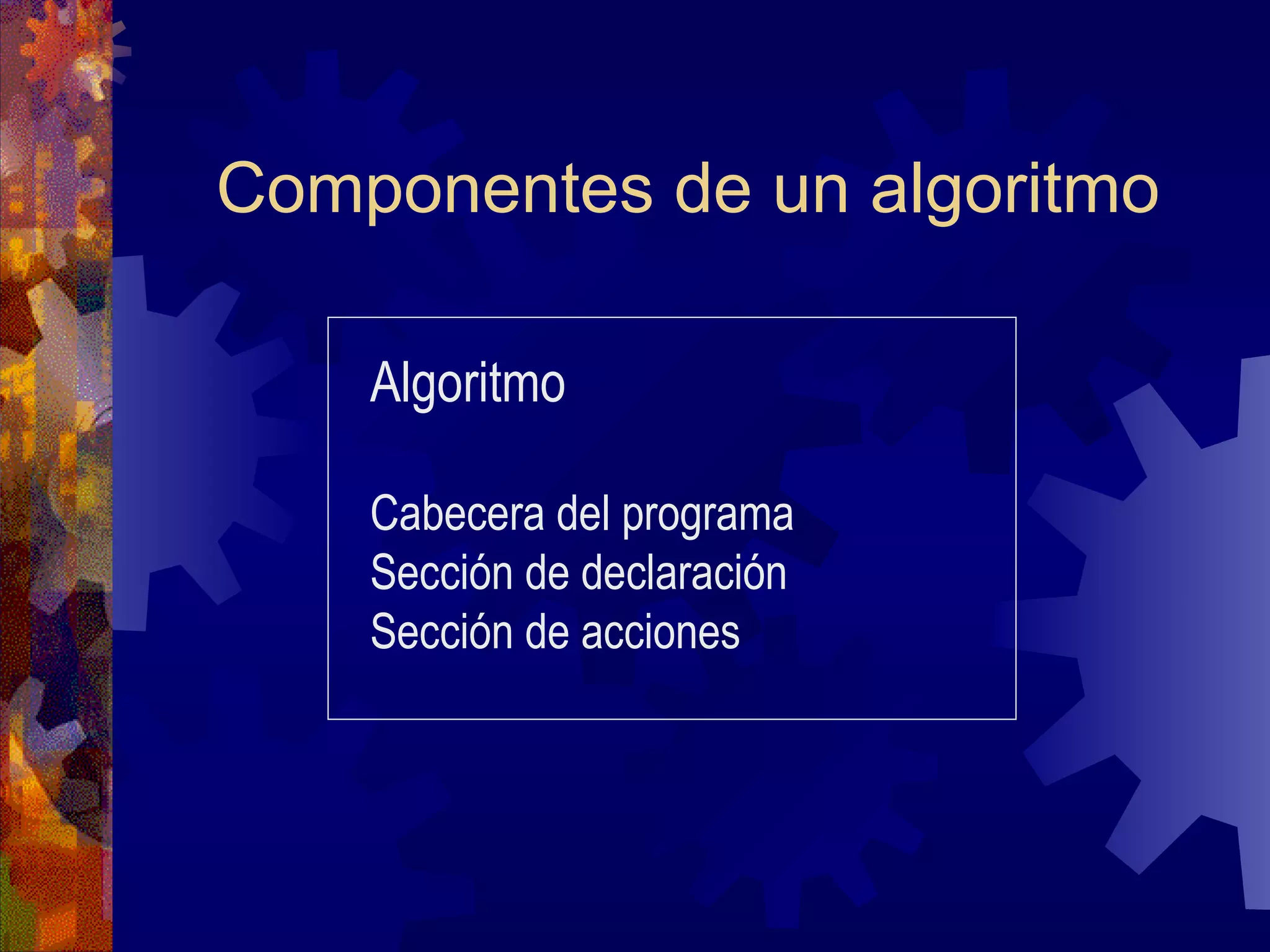 Componentes de un algoritmo

Algoritmo

Cabecera del programa
Sección de declaración
Sección de acciones